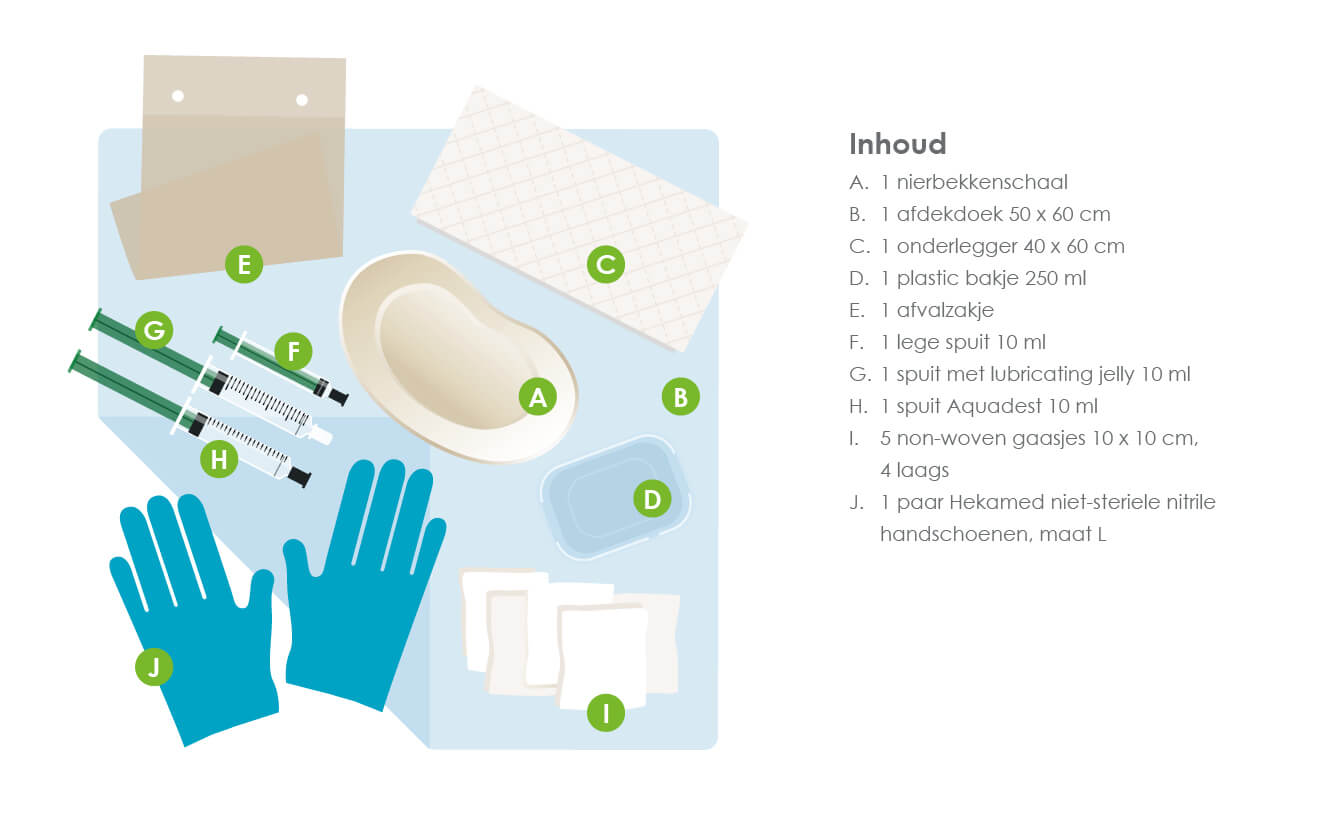 E
C
G
F
A
B
H
D
J
I

Inhoud

A. 1 nierbekkenschaal
B. 1 afdekdoek 50 x 60 cm
C. 1 onderlegger 40 x 60 cm
D. 1 plastic bakje 250 ml
E. 1 afvalzakje
F. 1 lege spuit 10 ml
G. 1 spuit met lubricating jelly 10 ml
H. 1 spuit Aquadest 10 ml
I. 5 non-woven gaasjes 10 x 10 cm, 4 laags
J. 1 paar Hekamed niet-steriele nitrile handschoenen, maat L